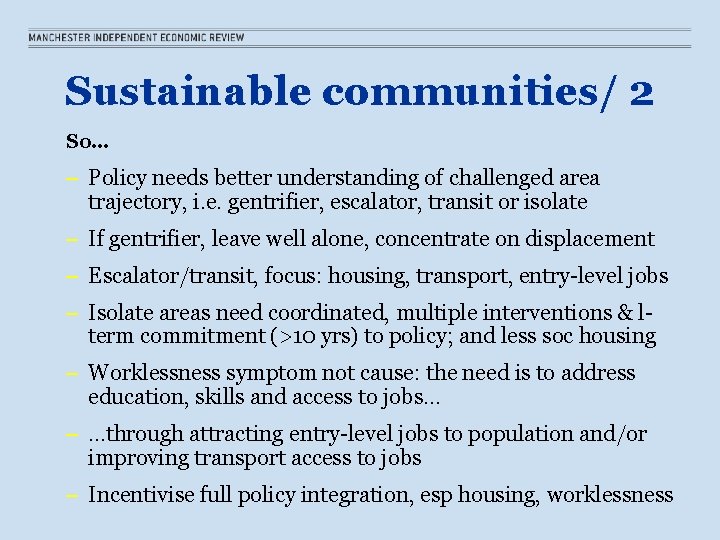 MANCHESTER INDEPENDENT ECONOMIC REVIEW

Sustainable communities/ 2

So...

– Policy needs better understanding of challenged area trajectory, i.e. gentrifier, escalator, transit or isolate

– If gentrifier, leave well alone, concentrate on displacement

– Escalator/transit, focus: housing, transport, entry-level jobs

– Isolate areas need coordinated, multiple interventions & l-term commitment (>10 yrs) to policy; and less soc housing

– Worklessness symptom not cause: the need is to address education, skills and access to jobs...

– ...through attracting entry-level jobs to population and/or improving transport access to jobs

– Incentivise full policy integration, esp housing, worklessness